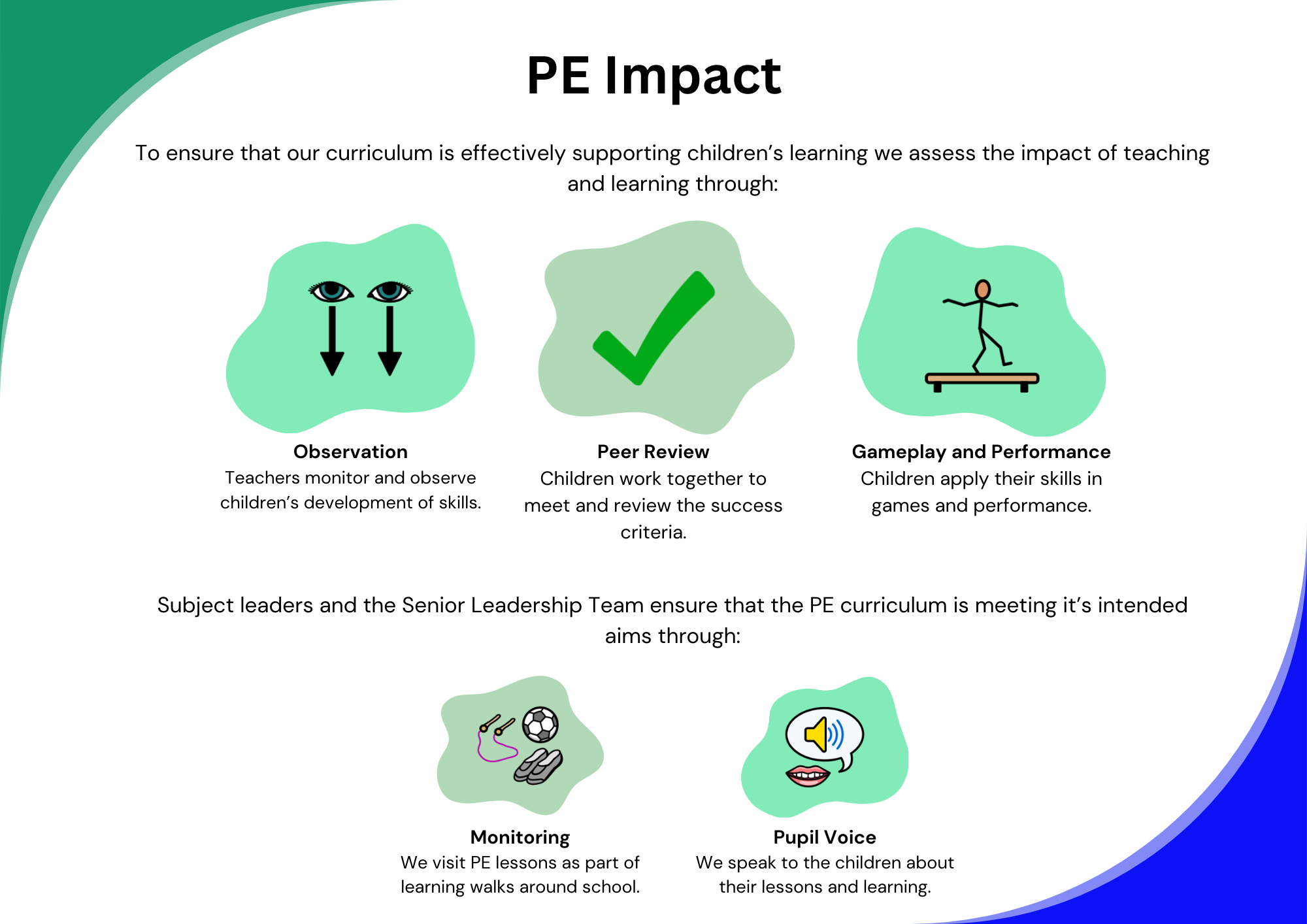 PE Impact

To ensure that our curriculum is effectively supporting children's learning we assess the impact of teaching and learning through:

Observation
Teachers monitor and observe children's development of skills.

Peer Review
Children work together to meet and review the success criteria.

Gameplay and Performance
Children apply their skills in games and performance.

Subject leaders and the Senior Leadership Team ensure that the PE curriculum is meeting it's intended aims through:

Monitoring
We visit PE lessons as part of learning walks around school.

Pupil Voice
We speak to the children about their lessons and learning.